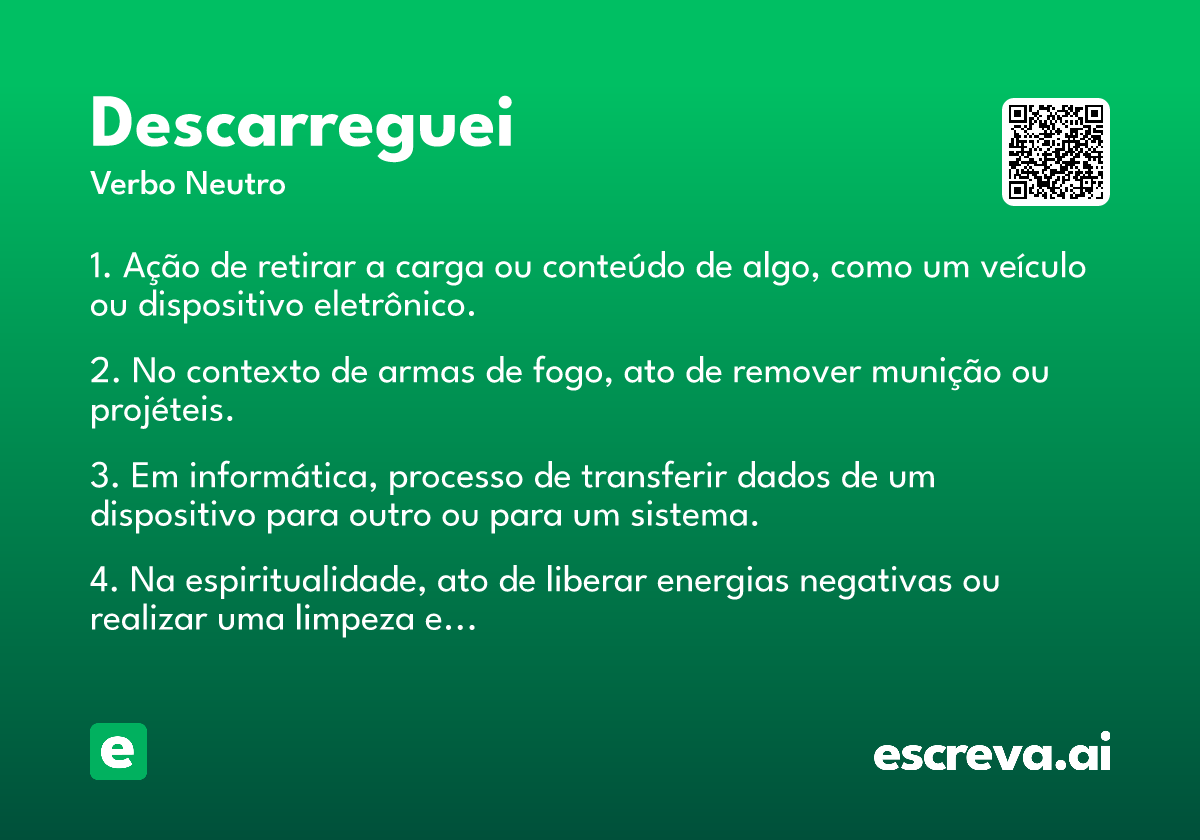 Descarreguei
Verbo Neutro

1. Ação de retirar a carga ou conteúdo de algo, como um veículo ou dispositivo eletrônico.

2. No contexto de armas de fogo, ato de remover munição ou projéteis.

3. Em informática, processo de transferir dados de um dispositivo para outro ou para um sistema.

4. Na espiritualidade, ato de liberar energias negativas ou realizar uma limpeza e…

e

escreva.ai